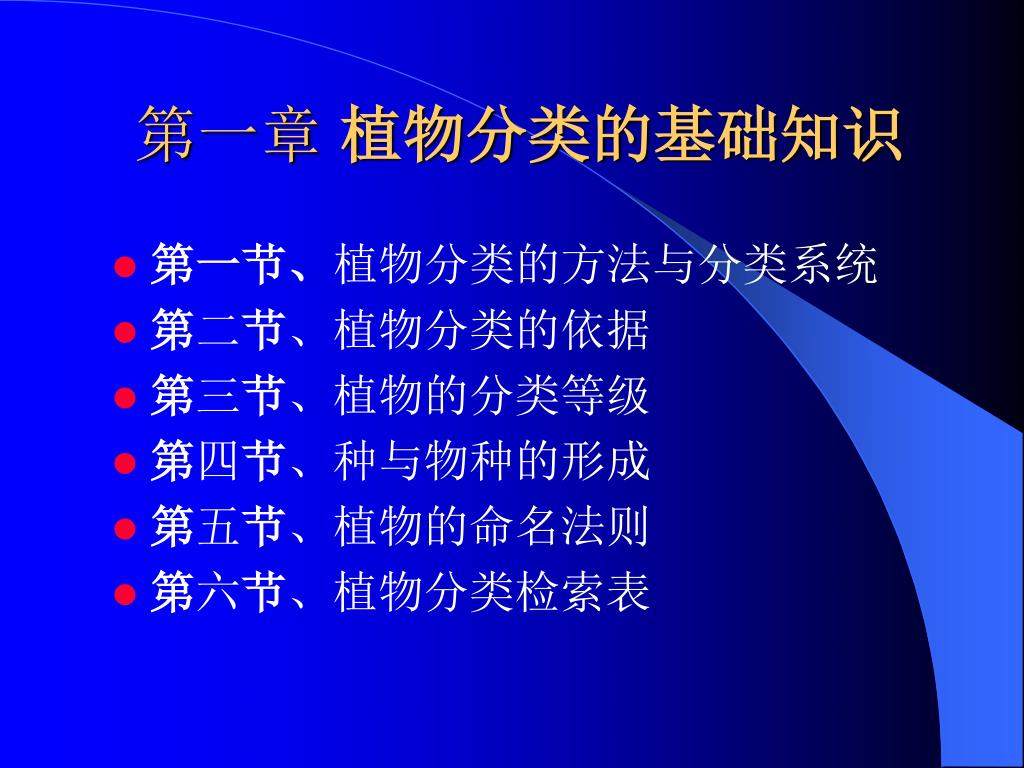 第一章 植物分类的基础知识

第一节、植物分类的方法与分类系统
第二节、植物分类的依据
第三节、植物的分类等级
第四节、种与物种的形成
第五节、植物的命名法则
第六节、植物分类检索表